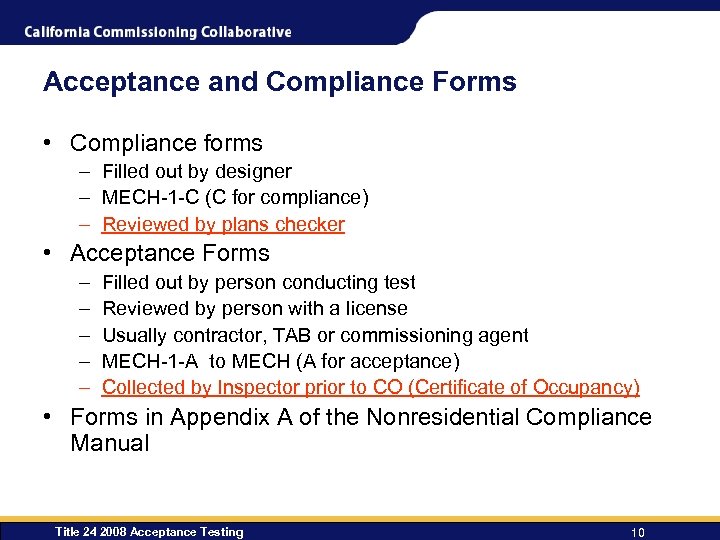 California Commissioning Collaborative

Acceptance and Compliance Forms

• Compliance forms
– Filled out by designer
– MECH-1-C (C for compliance)
– Reviewed by plans checker

• Acceptance Forms
– Filled out by person conducting test
– Reviewed by person with a license
– Usually contractor, TAB or commissioning agent
– MECH-1-A to MECH (A for acceptance)
– Collected by Inspector prior to CO (Certificate of Occupancy)

• Forms in Appendix A of the Nonresidential Compliance Manual

Title 24 2008 Acceptance Testing

10